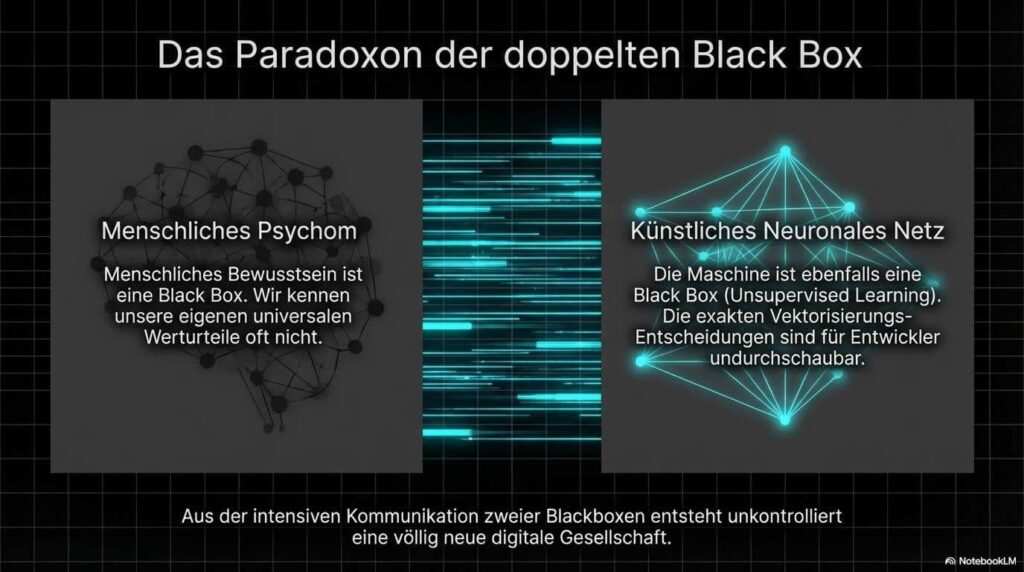 Das Paradoxon der doppelten Black Box

Menschliches Psychom

Menschliches Bewusstsein ist eine Black Box. Wir kennen unsere eigenen universalen Werturteile oft nicht.

Künstliches Neuronales Netz

Die Maschine ist ebenfalls eine Black Box (Unsupervised Learning). Die exakten Vektorisierungs-Entscheidungen sind für Entwickler undurchschaubar.

Aus der intensiven Kommunikation zweier Blackboxen entsteht unkontrolliert eine völlig neue digitale Gesellschaft.

NotebookLM